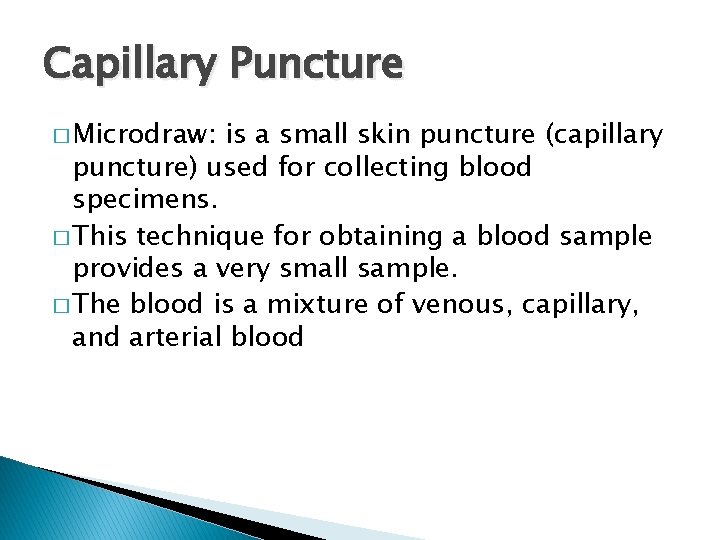 Capillary Puncture

□ Microdraw: is a small skin puncture (capillary puncture) used for collecting blood specimens.

□ This technique for obtaining a blood sample provides a very small sample.

□ The blood is a mixture of venous, capillary, and arterial blood